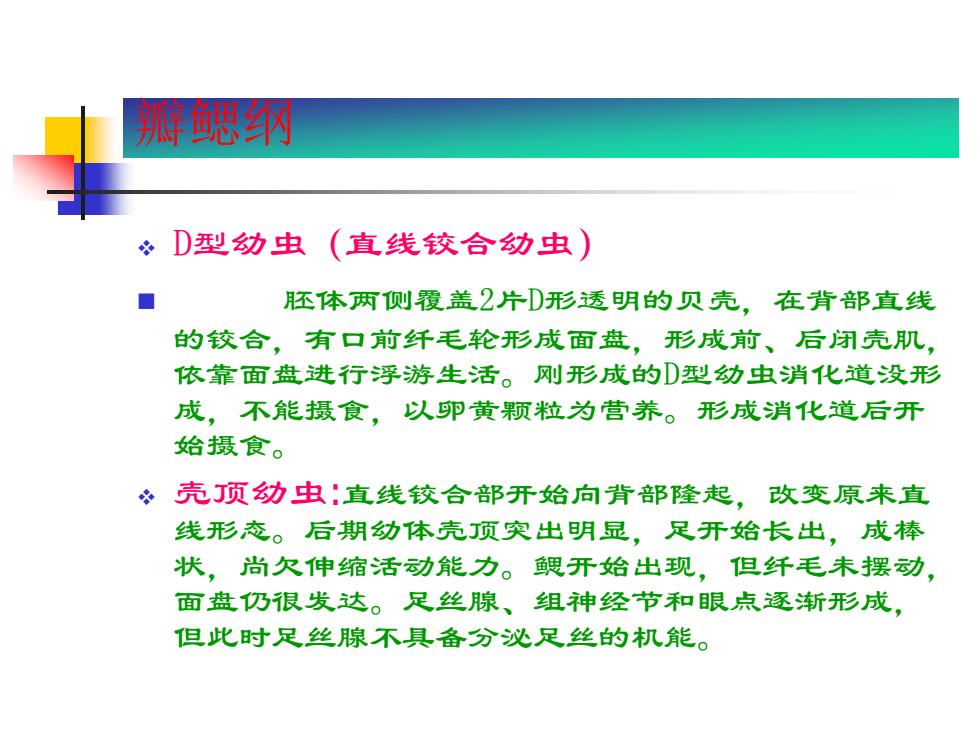 瓣鳃纲

❖ D型幼虫（直线铰合幼虫）

■ 胚体两侧覆盖2片D形透明的贝壳，在背部直线的铰合，有口前纤毛轮形成面盘，形成前、后闭壳肌，依靠面盘进行浮游生活。刚形成的D型幼虫消化道没形成，不能摄食，以卵黄颗粒为营养。形成消化道后开始摄食。

❖ 壳顶幼虫：直线铰合部开始向背部隆起，改变原来直线形态。后期幼体壳顶突出明显，足开始长出，成棒状，尚欠伸缩活动能力。鳃开始出现，但纤毛未摆动，面盘仍很发达。足丝腺、组神经节和眼点逐渐形成，但此时足丝腺不具备分泌足丝的机能。